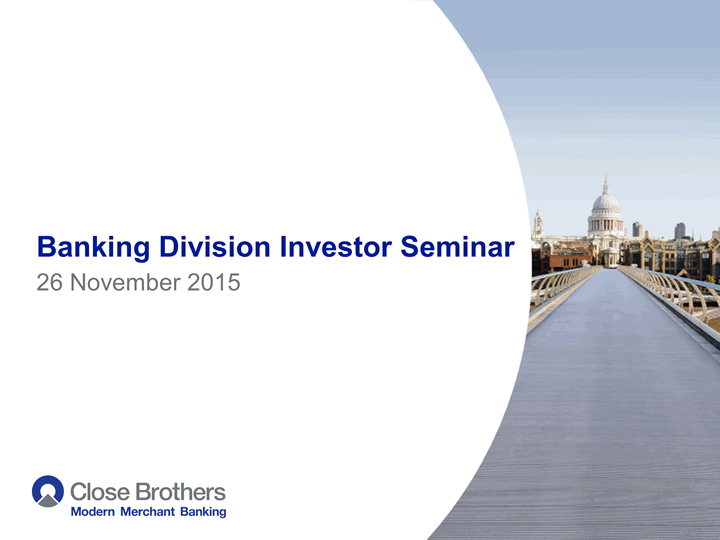 Banking Division Investor Seminar
26 November 2015

Close Brothers
Modern Merchant Banking